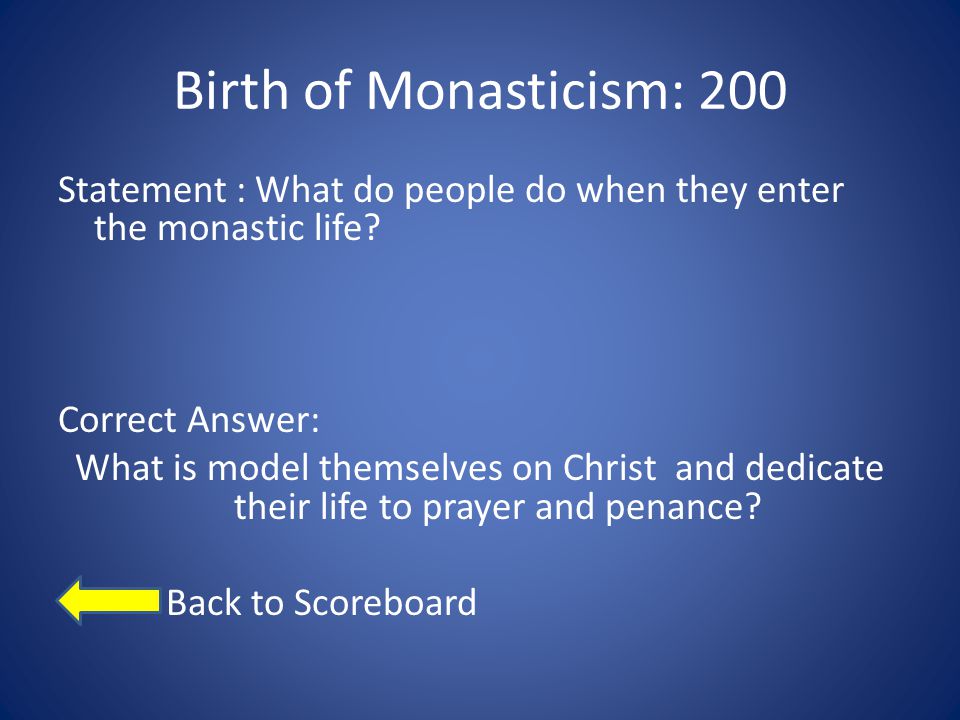 Birth of Monasticism: 200

Statement : What do people do when they enter the monastic life?

Correct Answer:

What is model themselves on Christ and dedicate their life to prayer and penance?

Back to Scoreboard